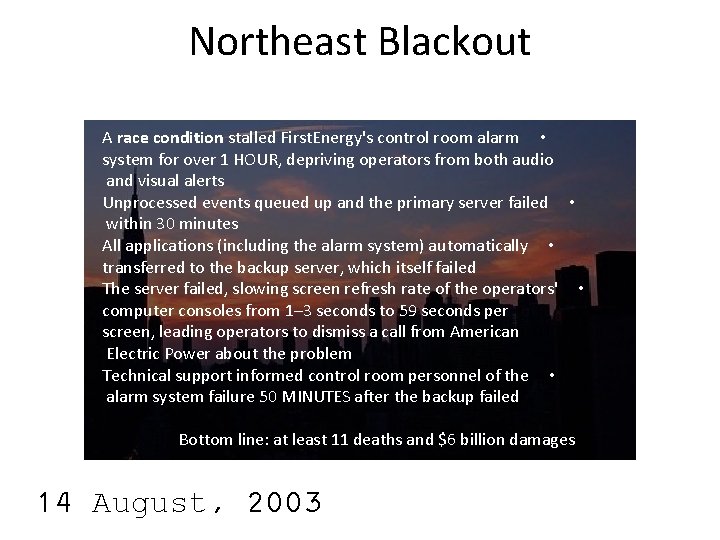 Northeast Blackout

A race condition stalled FirstEnergy's control room alarm system for over 1 HOUR, depriving operators from both audio and visual alerts •

Unprocessed events queued up and the primary server failed within 30 minutes •

All applications (including the alarm system) automatically transferred to the backup server, which itself failed •

The server failed, slowing screen refresh rate of the operators' computer consoles from 1–3 seconds to 59 seconds per screen, leading operators to dismiss a call from American Electric Power about the problem •

Technical support informed control room personnel of the alarm system failure 50 MINUTES after the backup failed •

Bottom line: at least 11 deaths and $6 billion damages

14 August, 2003